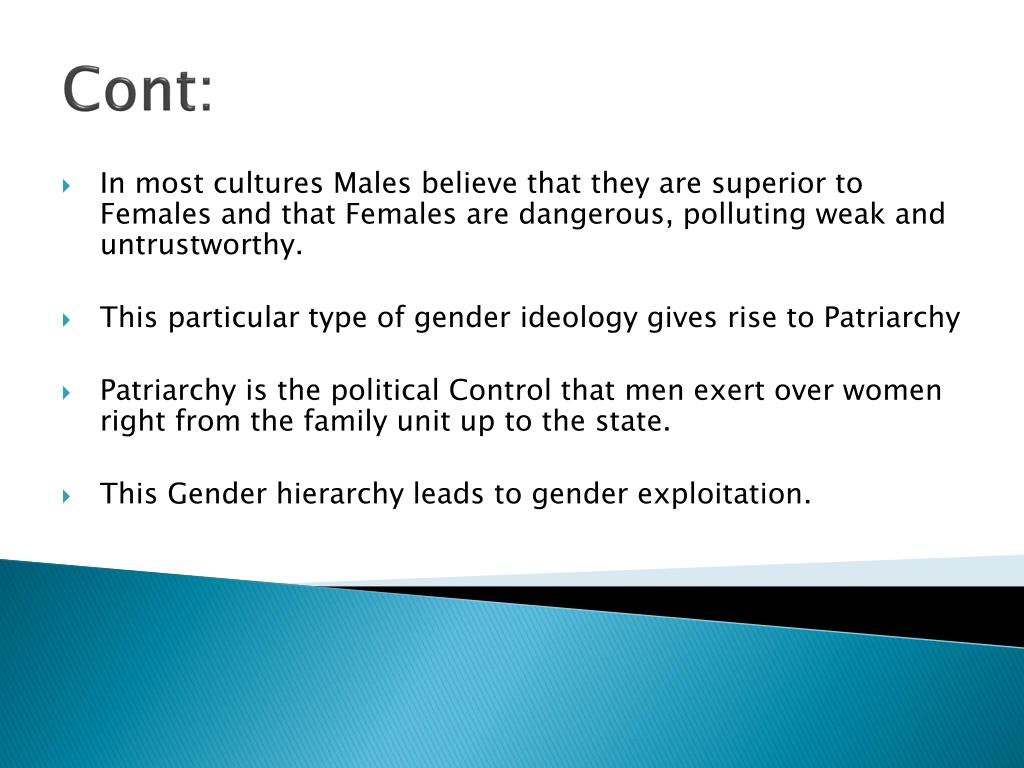 Cont:

In most cultures Males believe that they are superior to Females and that Females are dangerous, polluting weak and untrustworthy.

This particular type of gender ideology gives rise to Patriarchy

Patriarchy is the political Control that men exert over women right from the family unit up to the state.

This Gender hierarchy leads to gender exploitation.